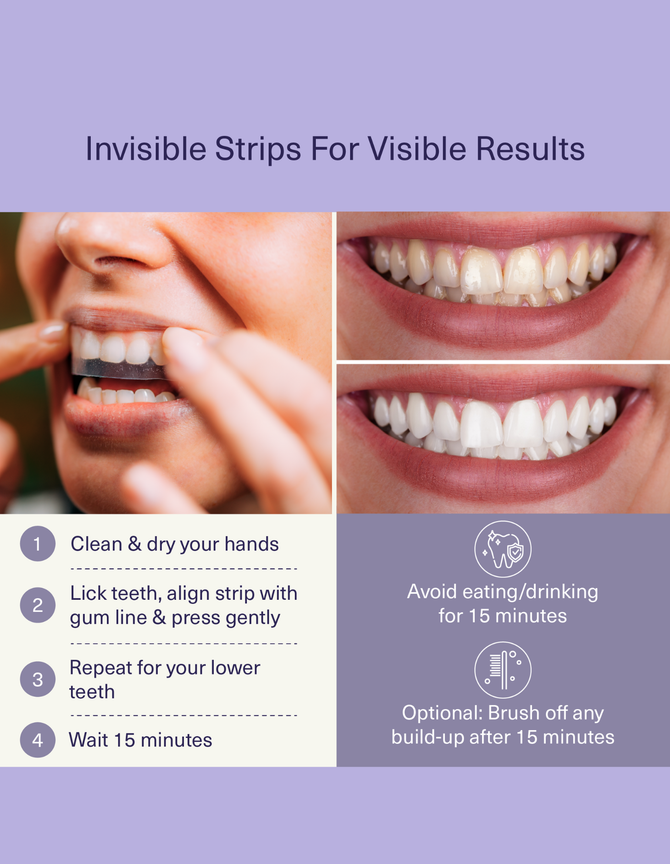 Invisible Strips For Visible Results

1 Clean & dry your hands

2 Lick teeth, align strip with gum line & press gently

3 Repeat for your lower teeth

4 Wait 15 minutes

Avoid eating/drinking for 15 minutes

Optional: Brush off any build-up after 15 minutes